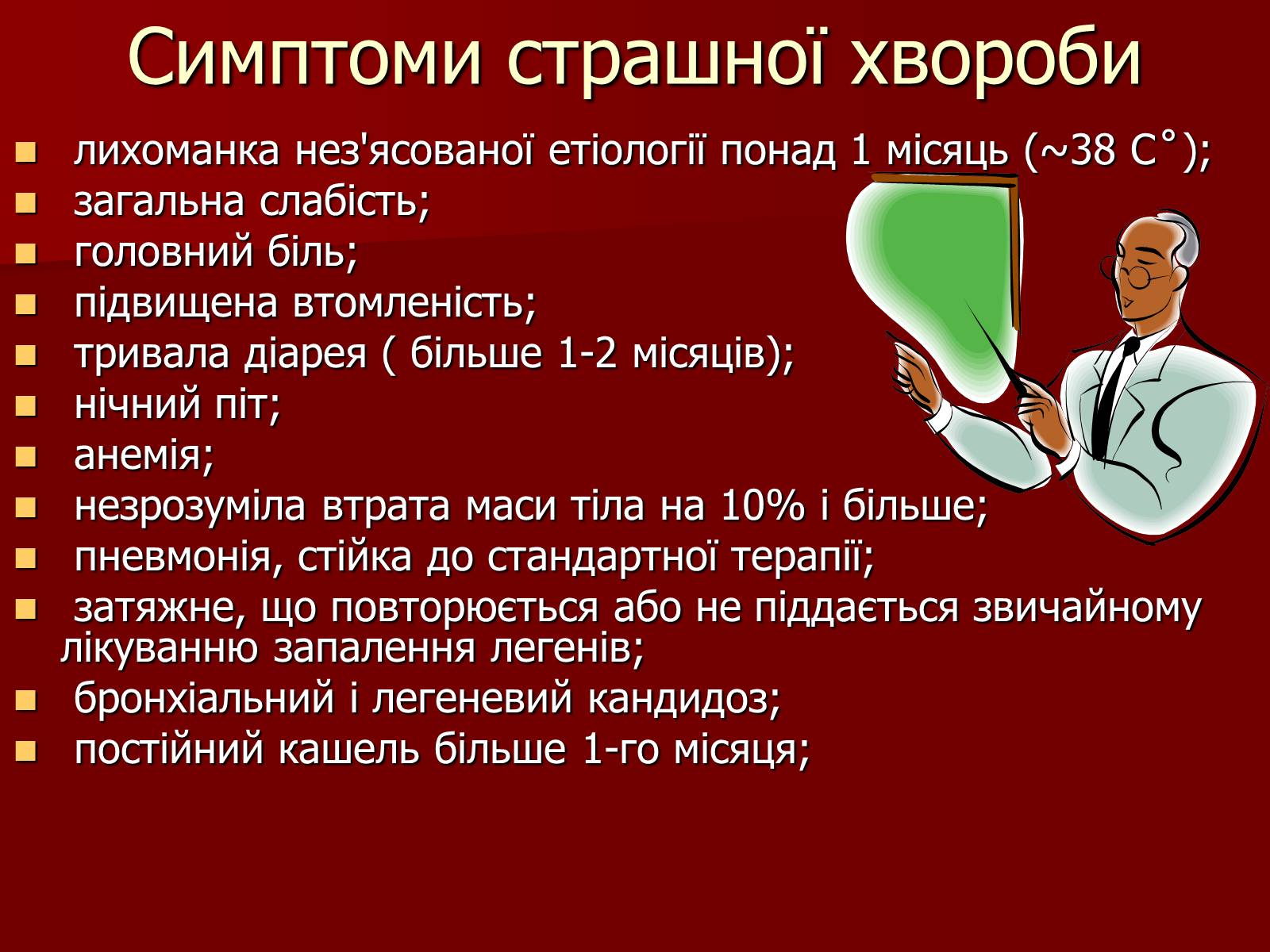 Симптоми страшної хвороби

- лихоманка нез'ясованої етіології понад 1 місяць (~38 С˚);
- загальна слабість;
- головний біль;
- підвищена втомленість;
- тривала діарея ( більше 1-2 місяців);
- нічний піт;
- анемія;
- незрозуміла втрата маси тіла на 10% і більше;
- пневмонія, стійка до стандартної терапії;
- затяжне, що повторюється або не піддається звичайному лікуванню запалення легенів;
- бронхіальний і легеневий кандидоз;
- постійний кашель більше 1-го місяця;